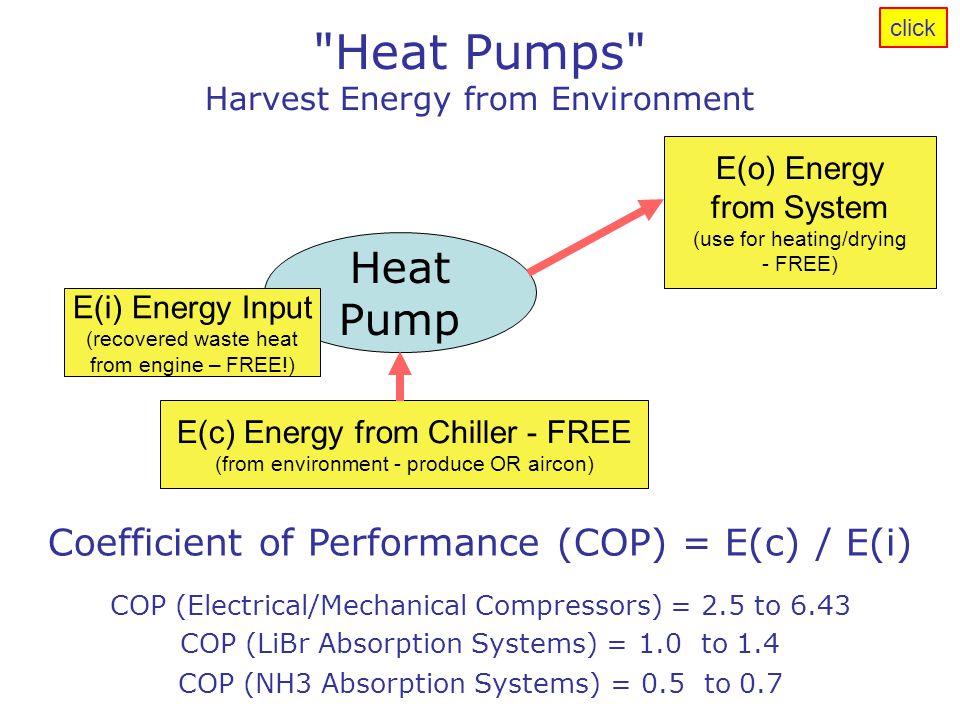 click

"Heat Pumps"
Harvest Energy from Environment

E(o) Energy from System
(use for heating/drying - FREE)

Heat Pump

E(i) Energy Input
(recovered waste heat from engine – FREE!)

E(c) Energy from Chiller - FREE
(from environment - produce OR aircon)

Coefficient of Performance (COP) = E(c) / E(i)

COP (Electrical/Mechanical Compressors) = 2.5 to 6.43
COP (LiBr Absorption Systems) = 1.0 to 1.4
COP (NH3 Absorption Systems) = 0.5 to 0.7